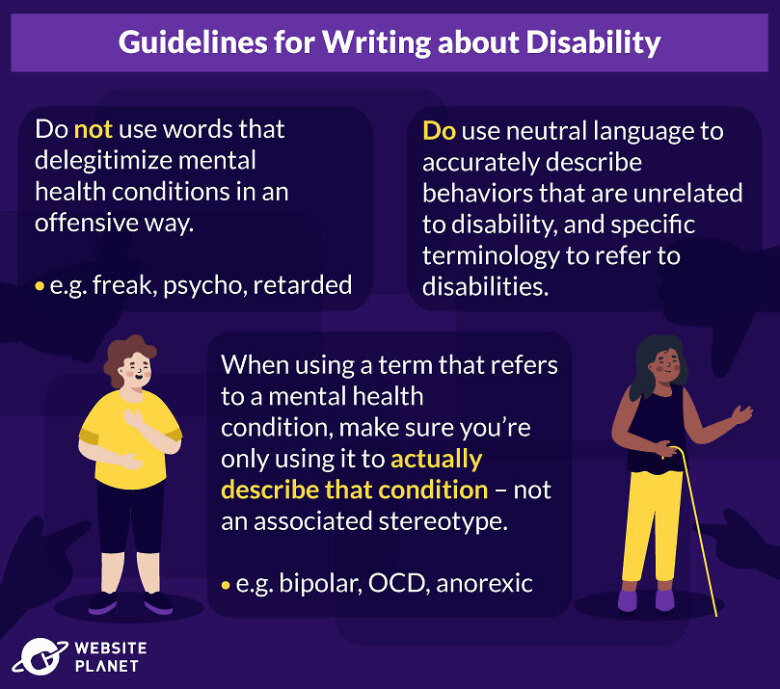 Guidelines for Writing about Disability

Do not use words that delegitimize mental health conditions in an offensive way.

• e.g. freak, psycho, retarded

Do use neutral language to accurately describe behaviors that are unrelated to disability, and specific terminology to refer to disabilities.

When using a term that refers to a mental health condition, make sure you're only using it to actually describe that condition – not an associated stereotype.

• e.g. bipolar, OCD, anorexic

WEBSITE PLANET